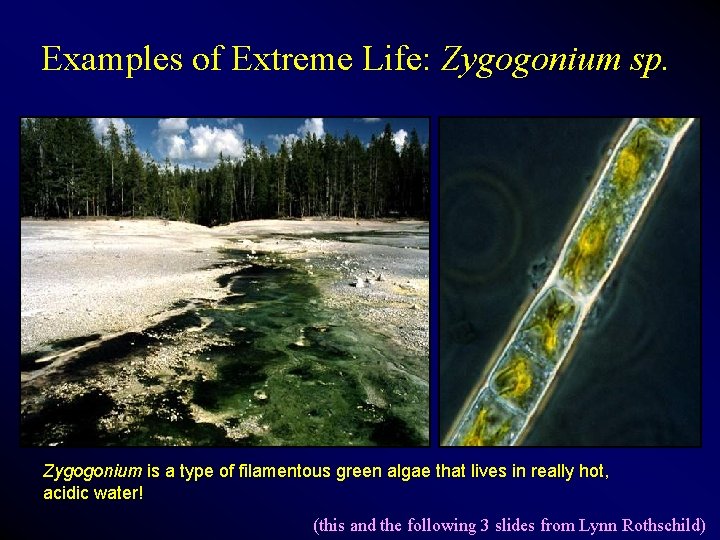 Examples of Extreme Life: Zygogonium sp.

Zygogonium is a type of filamentous green algae that lives in really hot, acidic water!

(this and the following 3 slides from Lynn Rothschild)